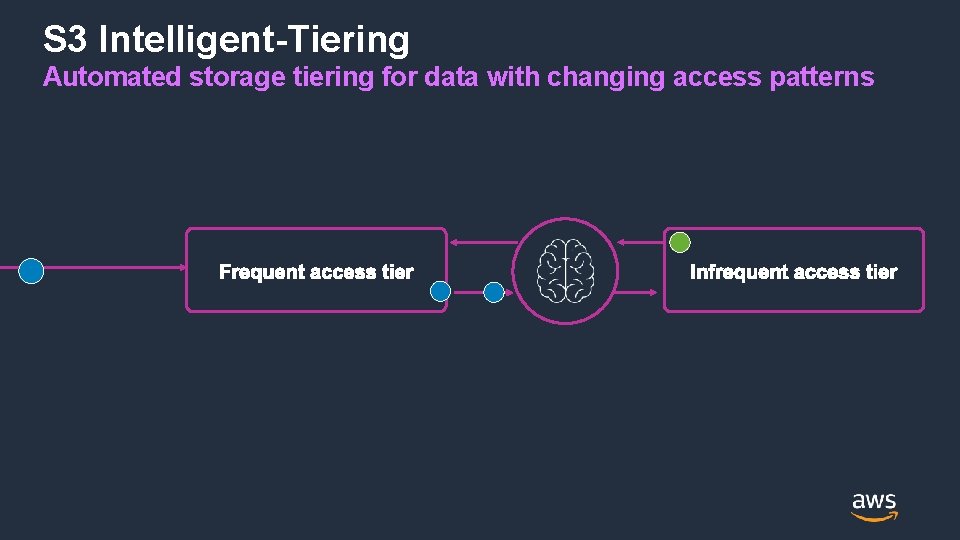 S3 Intelligent-Tiering
Automated storage tiering for data with changing access patterns

Frequent access tier

Infrequent access tier

aws